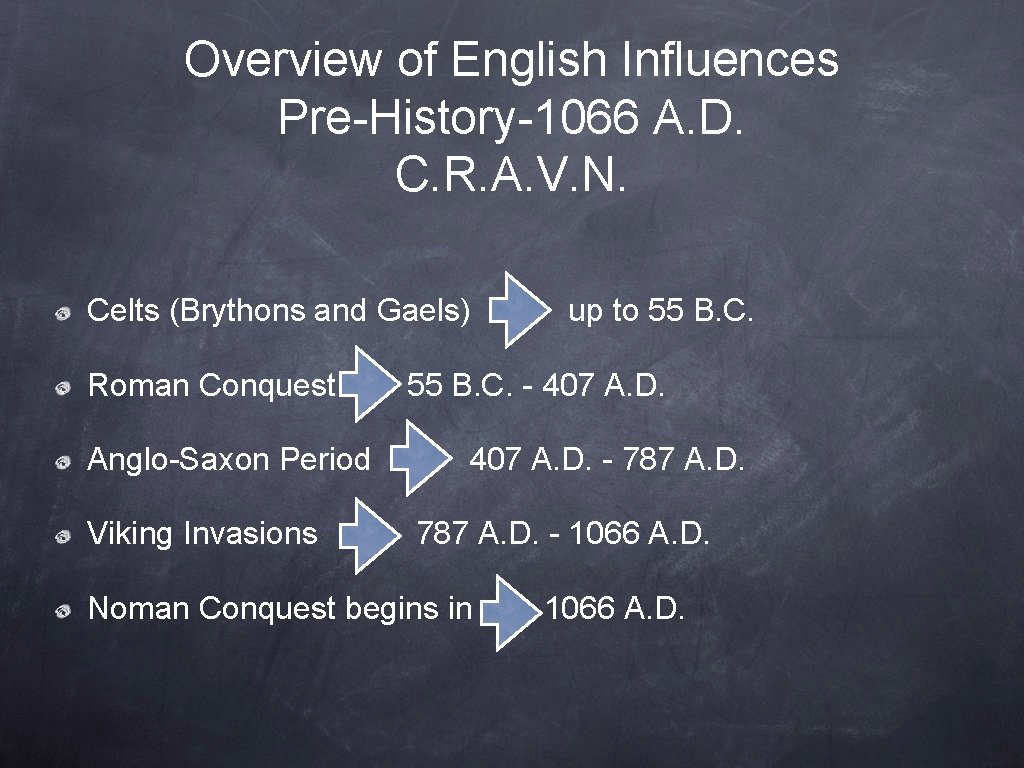 Overview of English Influences
Pre-History-1066 A.D.
C.R.A.V.N.

Celts (Brythons and Gaels) up to 55 B.C.

Roman Conquest 55 B.C. - 407 A.D.

Anglo-Saxon Period 407 A.D. - 787 A.D.

Viking Invasions 787 A.D. - 1066 A.D.

Noman Conquest begins in 1066 A.D.